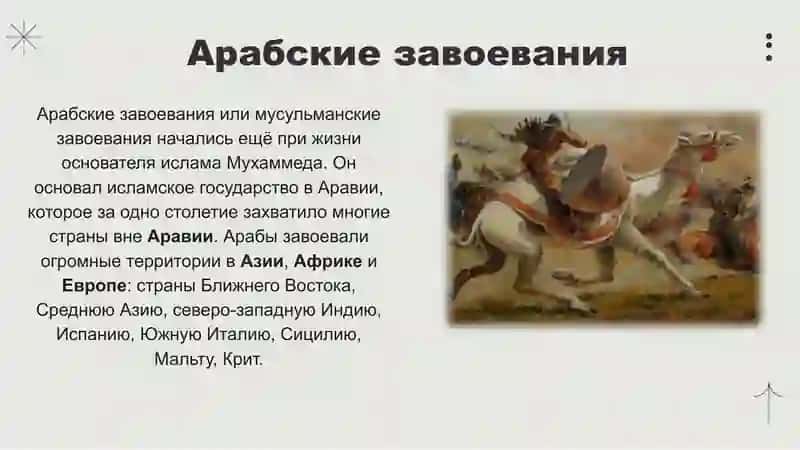 Арабские завоевания

Арабские завоевания или мусульманские завоевания начались ещё при жизни основателя ислама Мухаммеда. Он основал исламское государство в Аравии, которое за одно столетие захватило многие страны вне Аравии. Арабы завоевали огромные территории в Азии, Африке и Европе: страны Ближнего Востока, Среднюю Азию, северо-западную Индию, Испанию, Южную Италию, Сицилию, Мальту, Крит.